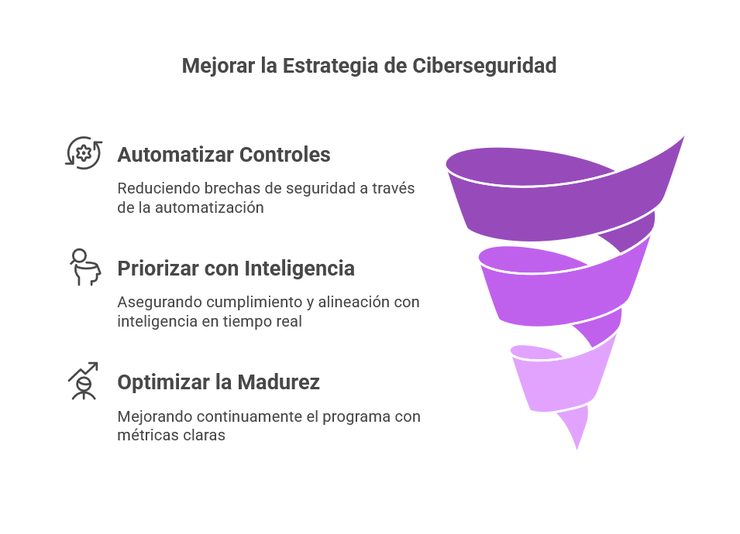 Mejorar la Estrategia de Ciberseguridad

Automatizar Controles

Reduciendo brechas de seguridad a través de la automatización

Priorizar con Inteligencia

Asegurando cumplimiento y alineación con inteligencia en tiempo real

Optimizar la Madurez

Mejorando continuamente el programa con métricas claras